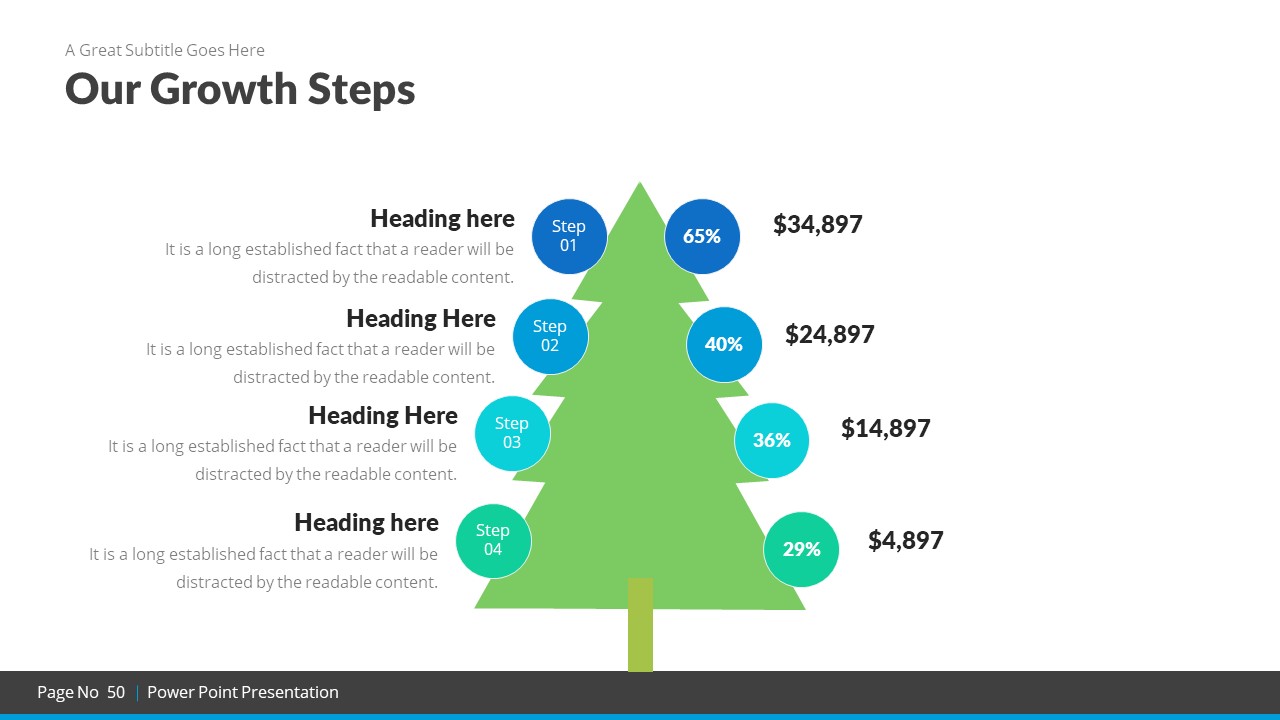 A Great Subtitle Goes Here

Our Growth Steps

Heading here
It is a long established fact that a reader will be distracted by the readable content.

Step 01

65%

$34,897

Heading Here
It is a long established fact that a reader will be distracted by the readable content.

Step 02

40%

$24,897

Heading Here
It is a long established fact that a reader will be distracted by the readable content.

Step 03

36%

$14,897

Heading here
It is a long established fact that a reader will be distracted by the readable content.

Step 04

29%

$4,897

Page No 50 | Power Point Presentation